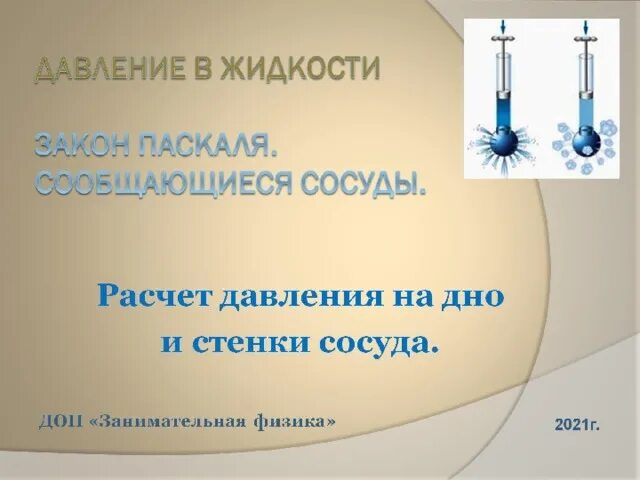 ДАВЛЕНИЕ В ЖИДКОСТИ

ЗАКОН ПАСКАЛЯ.
СООБЩАЮЩИЕСЯ СОСУДЫ.

Расчет давления на дно и стенки сосуда.

ДОП «Занимательная физика»

2021г.